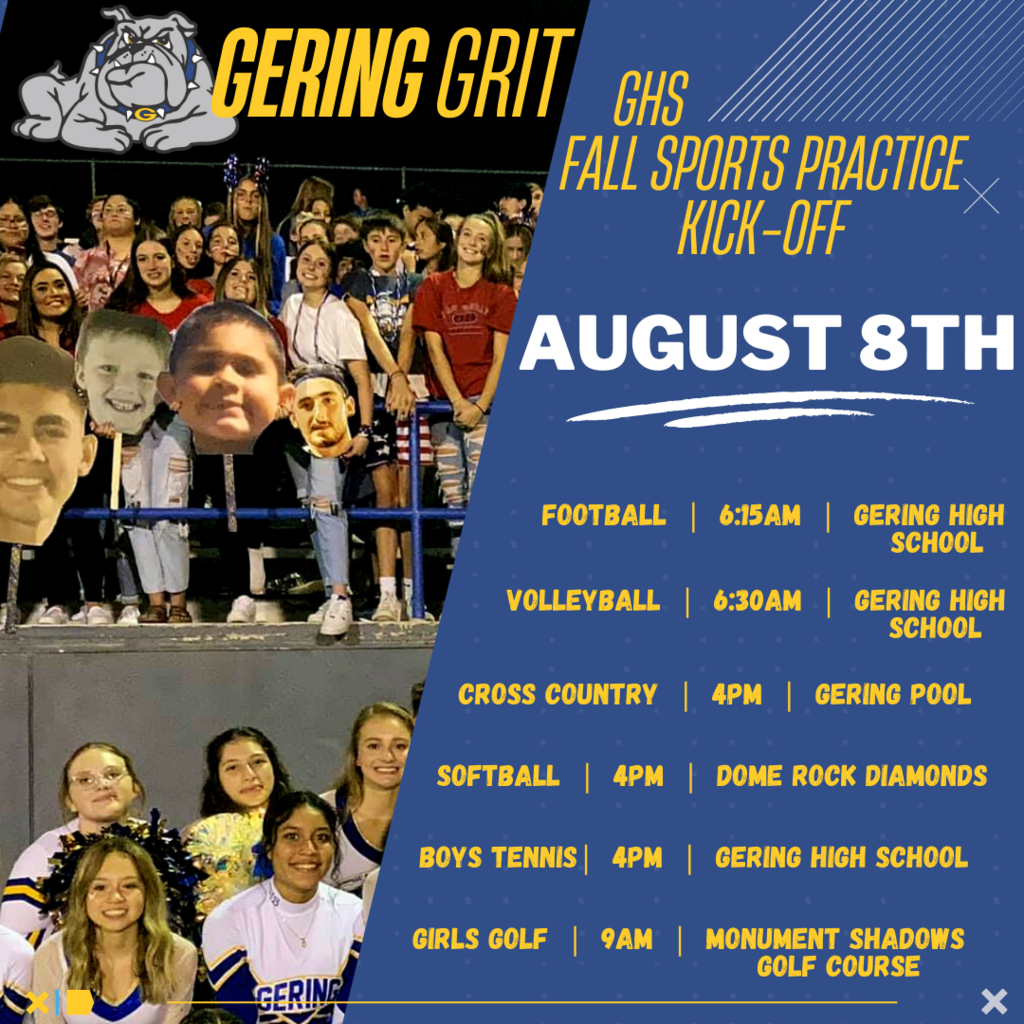 GERING GRIT

GHS
FALL SPORTS PRACTICE
KICK-OFF

AUGUST 8TH

FOOTBALL | 6:15AM | GERING HIGH SCHOOL

VOLLEYBALL | 6:30AM | GERING HIGH SCHOOL

CROSS COUNTRY | 4PM | GERING POOL

SOFTBALL | 4PM | DOME ROCK DIAMONDS

BOYS TENNIS | 4PM | GERING HIGH SCHOOL

GIRLS GOLF | 9AM | MONUMENT SHADOWS GOLF COURSE

GERING